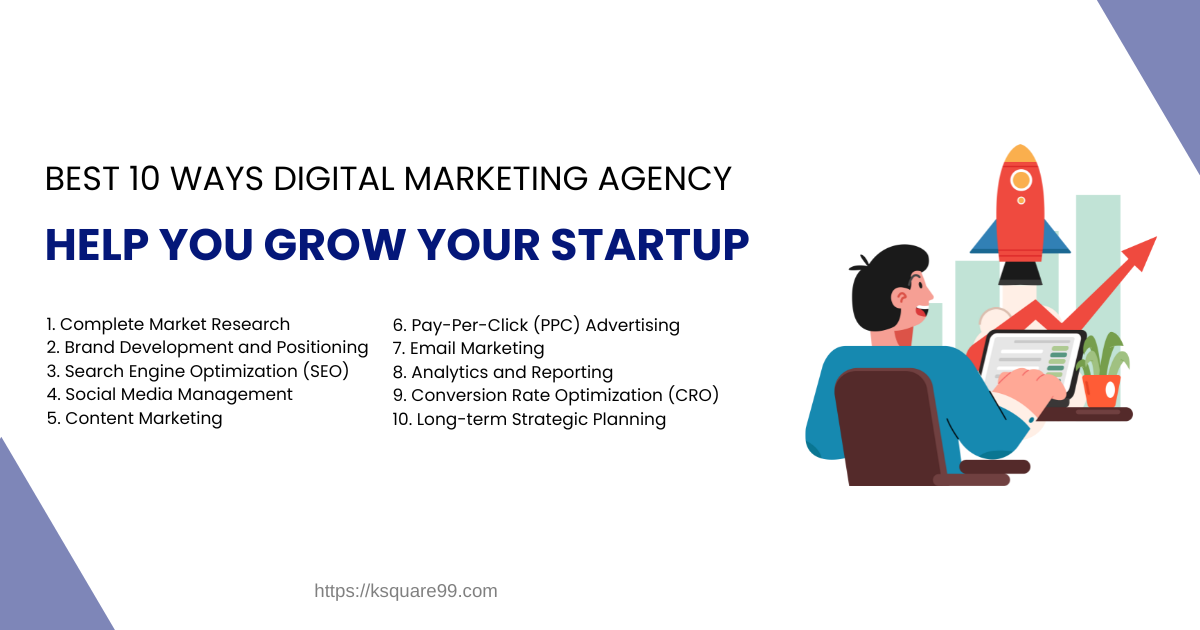 BEST 10 WAYS DIGITAL MARKETING AGENCY
HELP YOU GROW YOUR STARTUP

1. Complete Market Research
2. Brand Development and Positioning
3. Search Engine Optimization (SEO)
4. Social Media Management
5. Content Marketing

6. Pay-Per-Click (PPC) Advertising
7. Email Marketing
8. Analytics and Reporting
9. Conversion Rate Optimization (CRO)
10. Long-term Strategic Planning

https://ksquare99.com